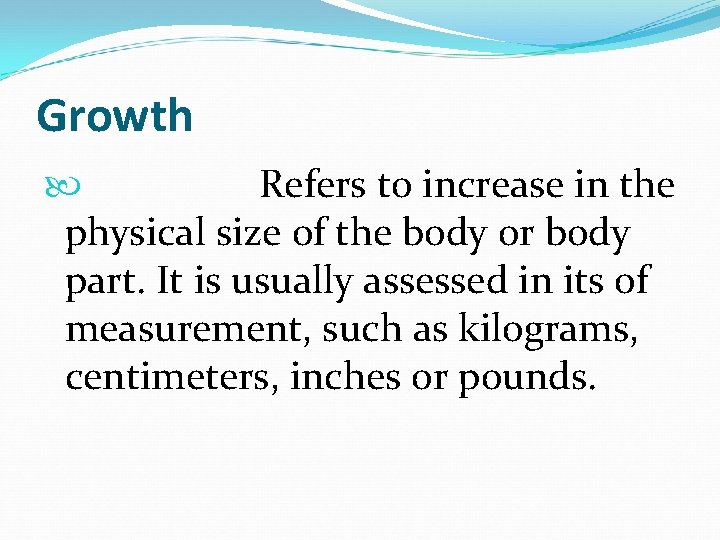 Growth

Refers to increase in the physical size of the body or body part. It is usually assessed in its of measurement, such as kilograms, centimeters, inches or pounds.